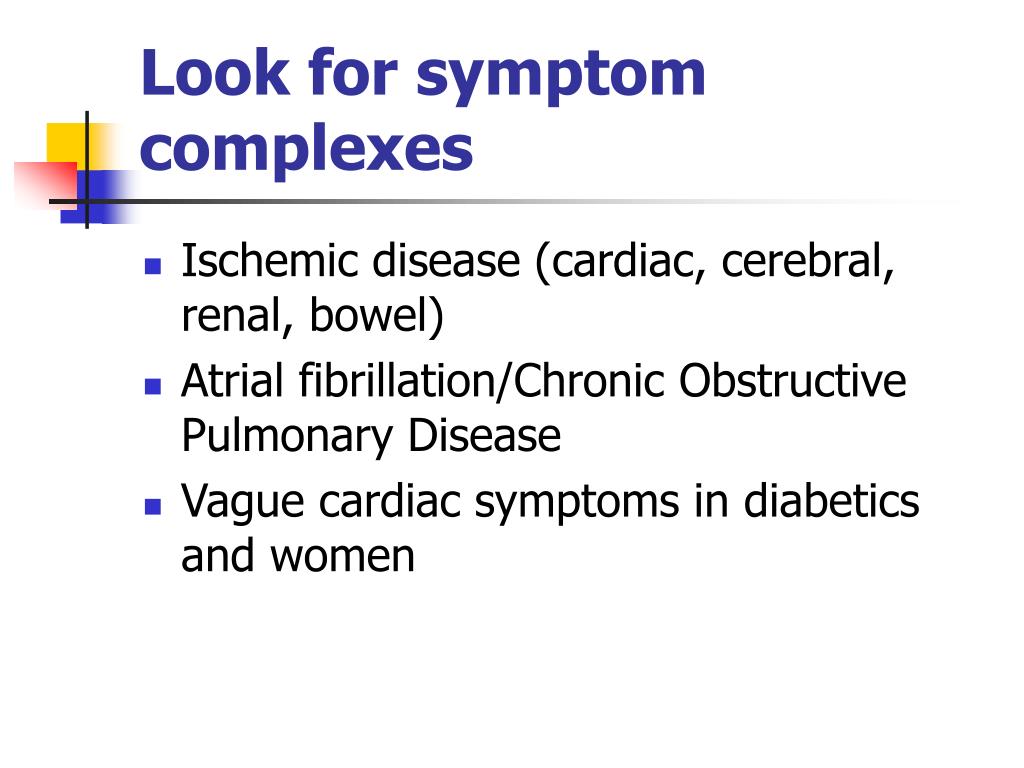 Look for symptom complexes

- Ischemic disease (cardiac, cerebral, renal, bowel)
- Atrial fibrillation/Chronic Obstructive Pulmonary Disease
- Vague cardiac symptoms in diabetics and women